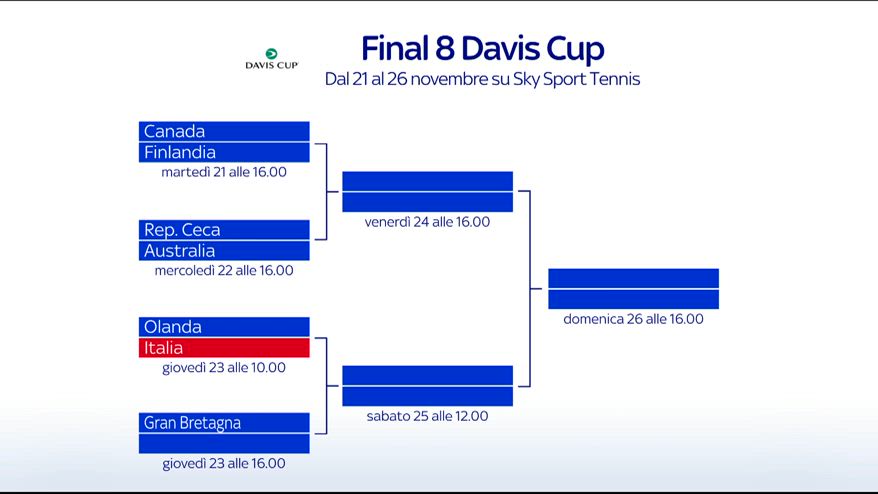 DAVIS CUP

Final 8 Davis Cup
Dal 21 al 26 novembre su Sky Sport Tennis

Canada
Finlandia
martedì 21 alle 16.00

Rep. Ceca
Australia
mercoledì 22 alle 16.00

Olanda
Italia
giovedì 23 alle 10.00

Gran Bretagna
giovedì 23 alle 16.00

venerdì 24 alle 16.00

sabato 25 alle 12.00

domenica 26 alle 16.00